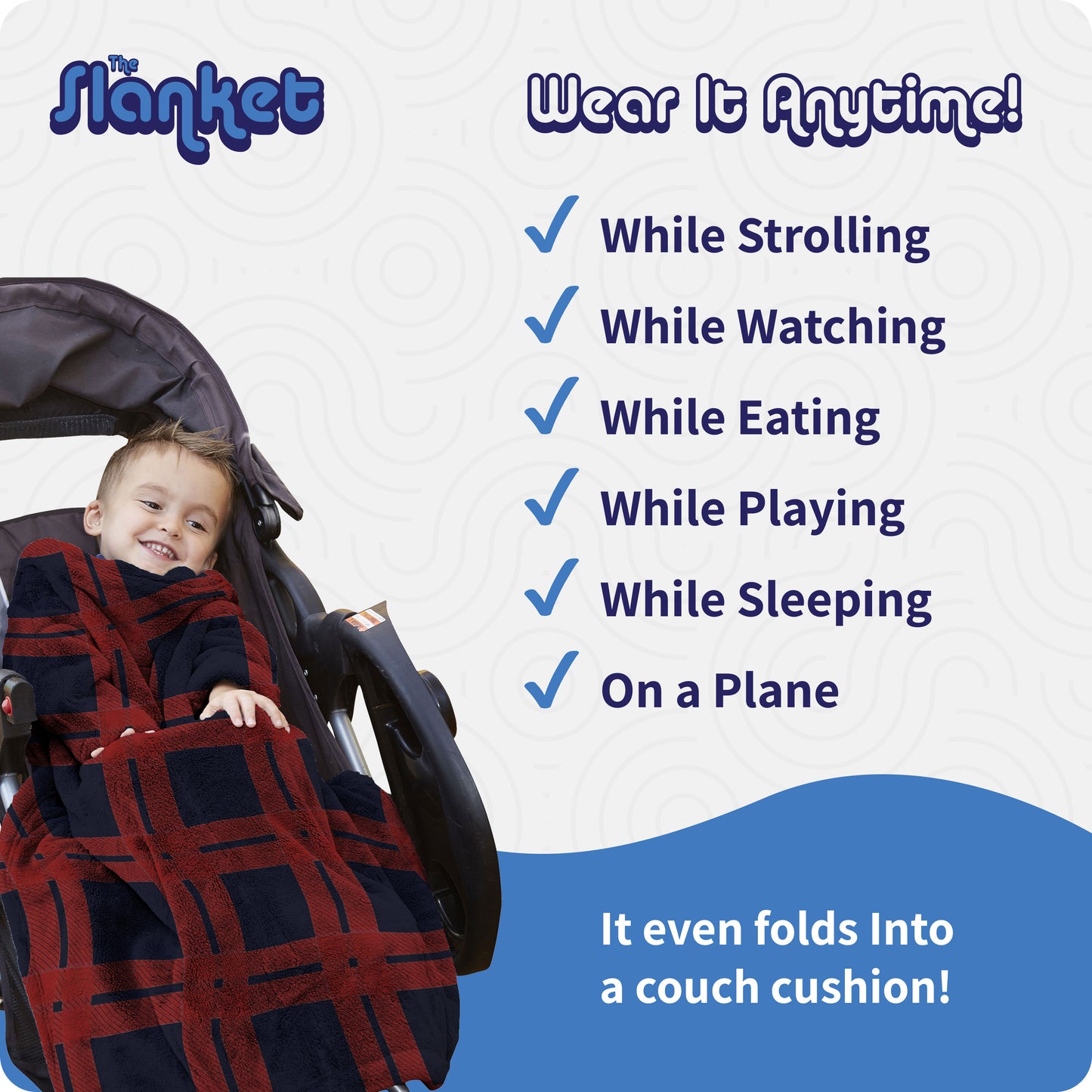 The Slanket

Wear It Anytime!

✓ While Strolling
✓ While Watching
✓ While Eating
✓ While Playing
✓ While Sleeping
✓ On a Plane

It even folds Into a couch cushion!